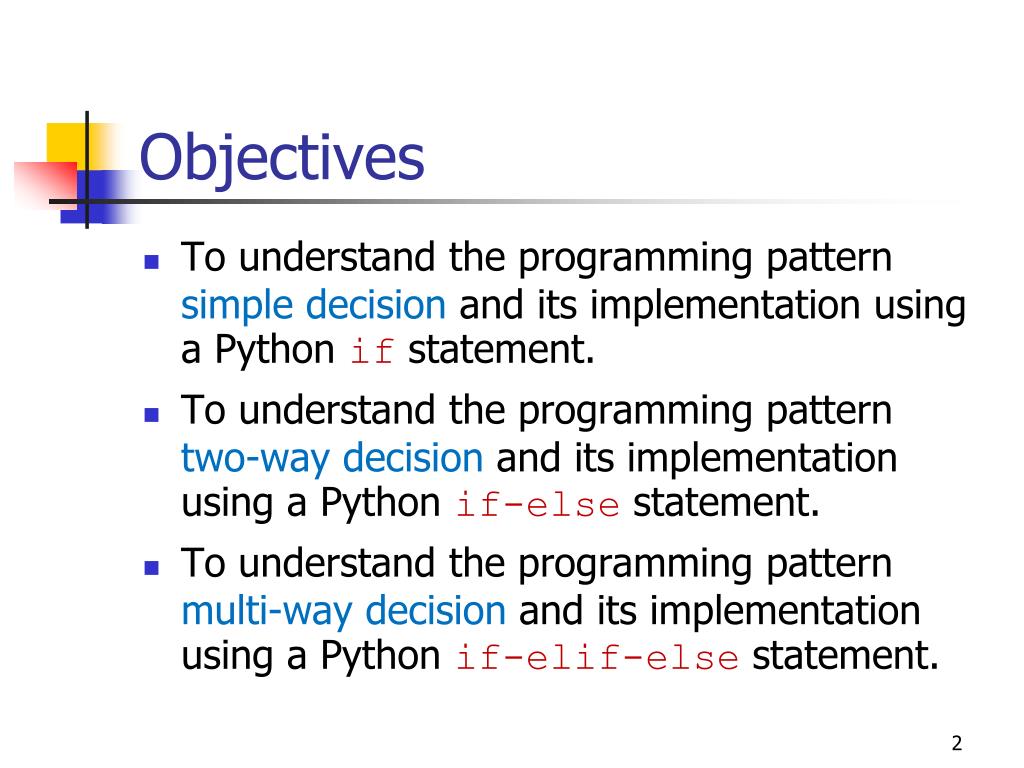 Objectives

- To understand the programming pattern simple decision and its implementation using a Python if statement.
- To understand the programming pattern two-way decision and its implementation using a Python if-else statement.
- To understand the programming pattern multi-way decision and its implementation using a Python if-elif-else statement.

2